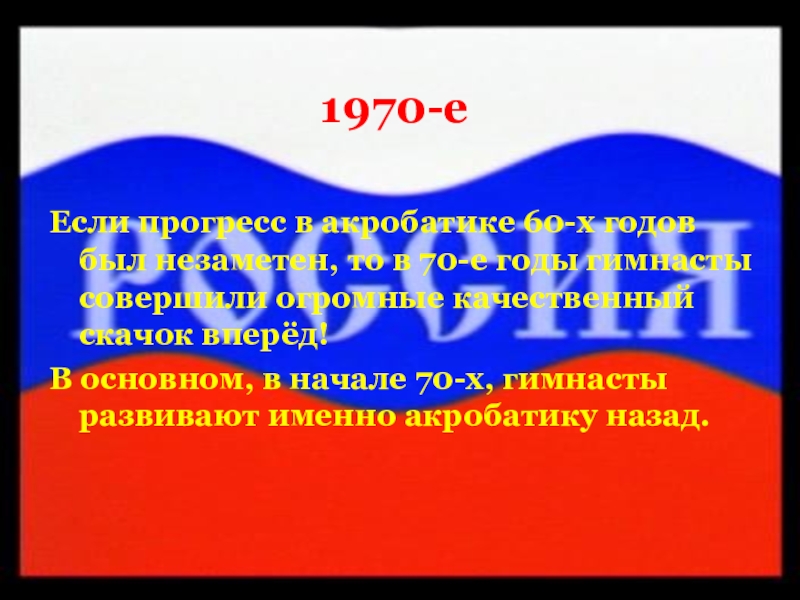 1970-е

Если прогресс в акробатике 60-х годов был незаметен, то в 70-е годы гимнасты совершили огромные качественный скачок вперёд!

В основном, в начале 70-х, гимнасты развивают именно акробатику назад.

РОССИЯ